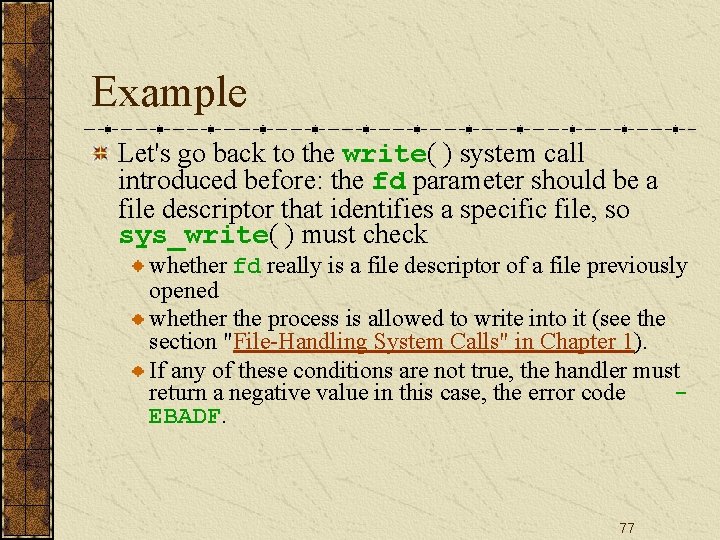 Example

Let's go back to the write( ) system call introduced before: the fd parameter should be a file descriptor that identifies a specific file, so sys_write( ) must check

whether fd really is a file descriptor of a file previously opened

whether the process is allowed to write into it (see the section "File-Handling System Calls" in Chapter 1).

If any of these conditions are not true, the handler must return a negative value in this case, the error code -EBADF.

77